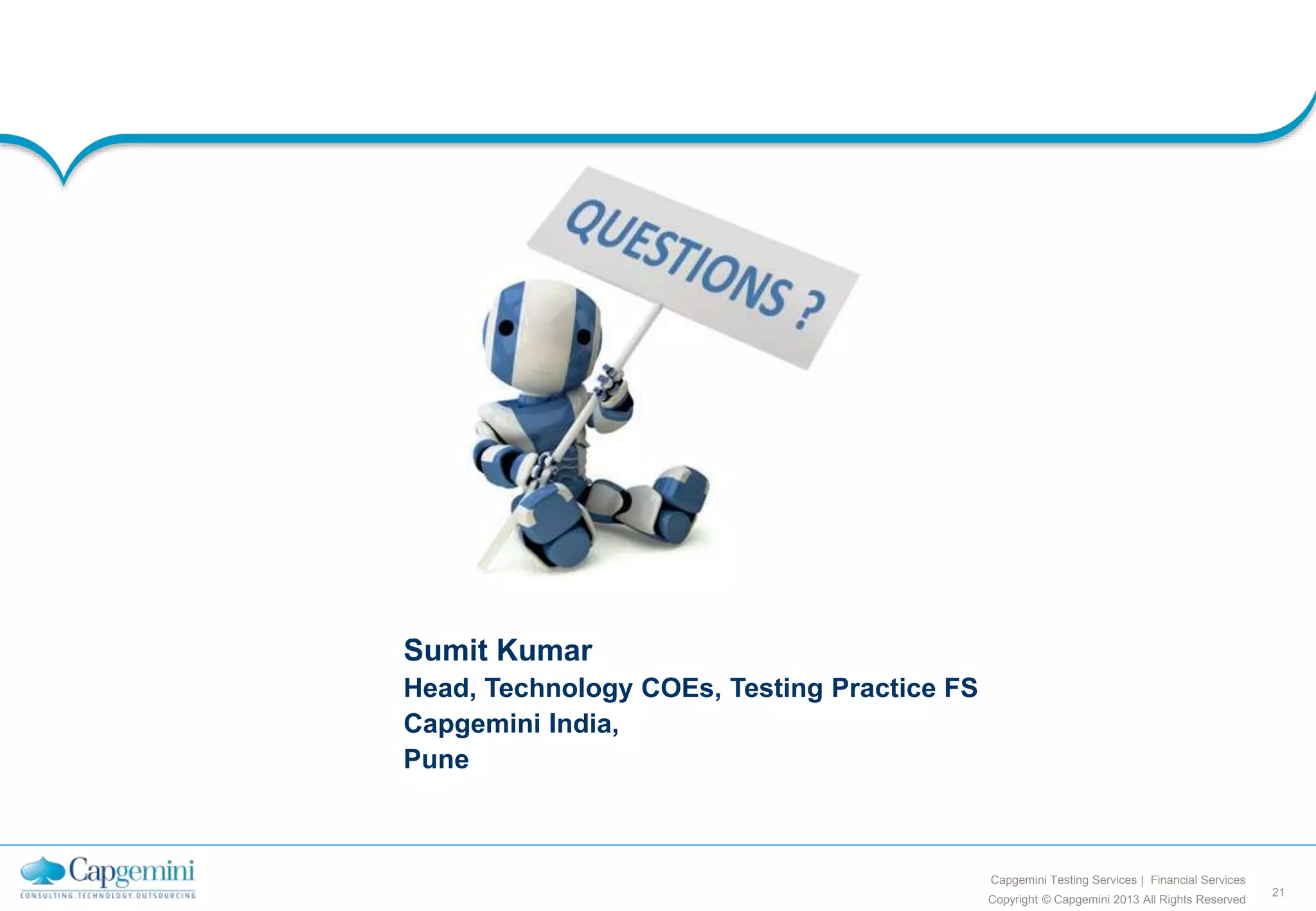 QUESTIONS ?

Sumit Kumar
Head, Technology COEs, Testing Practice FS
Capgemini India,
Pune

Capgemini
CONSULTING.TECHNOLOGY.OUTSOURCING

Capgemini Testing Services | Financial Services
Copyright © Capgemini 2013 All Rights Reserved

21